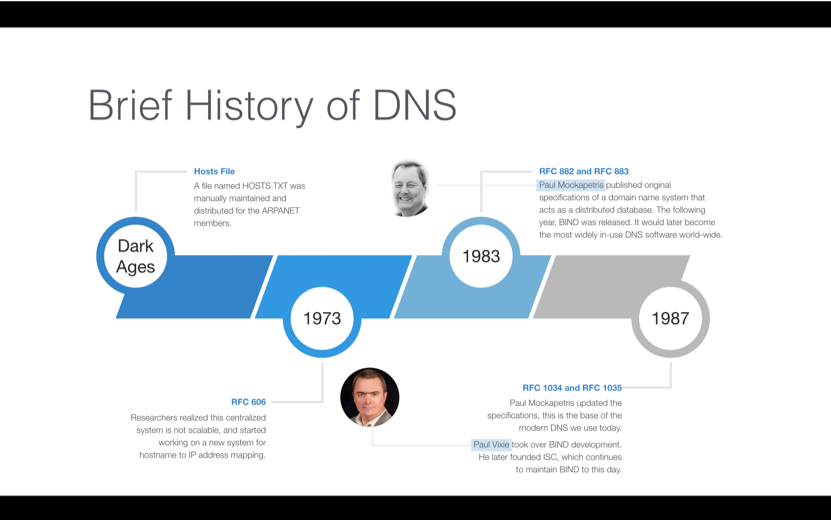 Brief History of DNS

Hosts File
A file named HOSTS.TXT was manually maintained and distributed for the ARPANET members.

Dark Ages

1973

RFC 606
Researchers realized this centralized system is not scalable, and started working on a new system for hostname to IP address mapping.

RFC 882 and RFC 883
Paul Mockapetris published original specifications of a domain name system that acts as a distributed database. The following year, BIND was released. It would later become the most widely in-use DNS software world-wide.

1983

1987

RFC 1034 and RFC 1035
Paul Mockapetris updated the specifications, this is the base of the modern DNS we use today.

Paul Vixie took over BIND development. He later founded ISC, which continues to maintain BIND to this day.